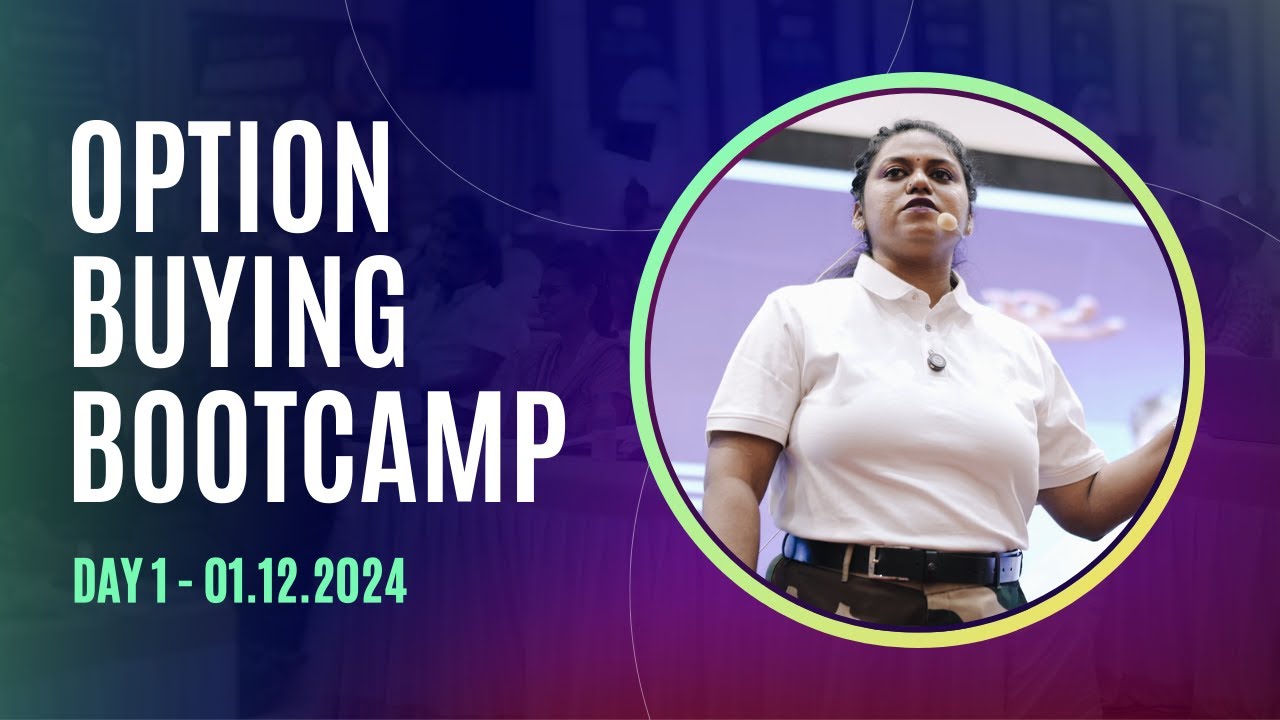 OPTION
BUYING
BOOTCAMP

DAY 1 - 01.12.2024